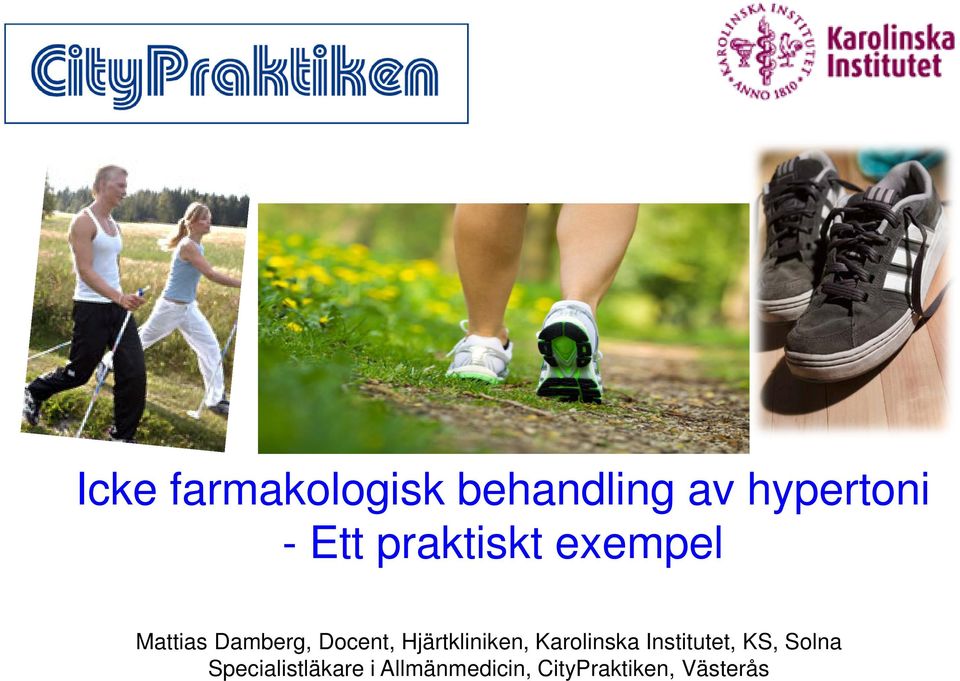 CityPraktiken

KAROLINSKA INSTITUTET ANNO 1810
Karolinska Institutet

Icke farmakologisk behandling av hypertoni
- Ett praktiskt exempel

Mattias Damberg, Docent, Hjärtkliniken, Karolinska Institutet, KS, Solna
Specialistläkare i Allmänmedicin, CityPraktiken, Västerås